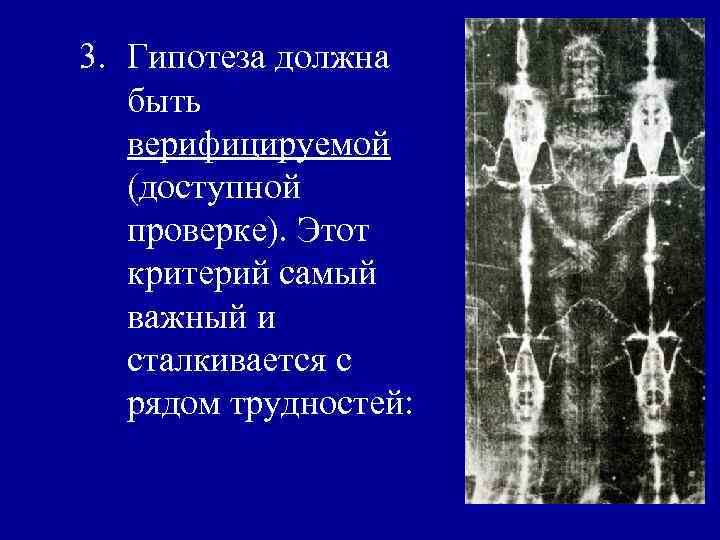 3. Гипотеза должна быть верифицируемой (доступной проверке). Этот критерий самый важный и сталкивается с рядом трудностей: